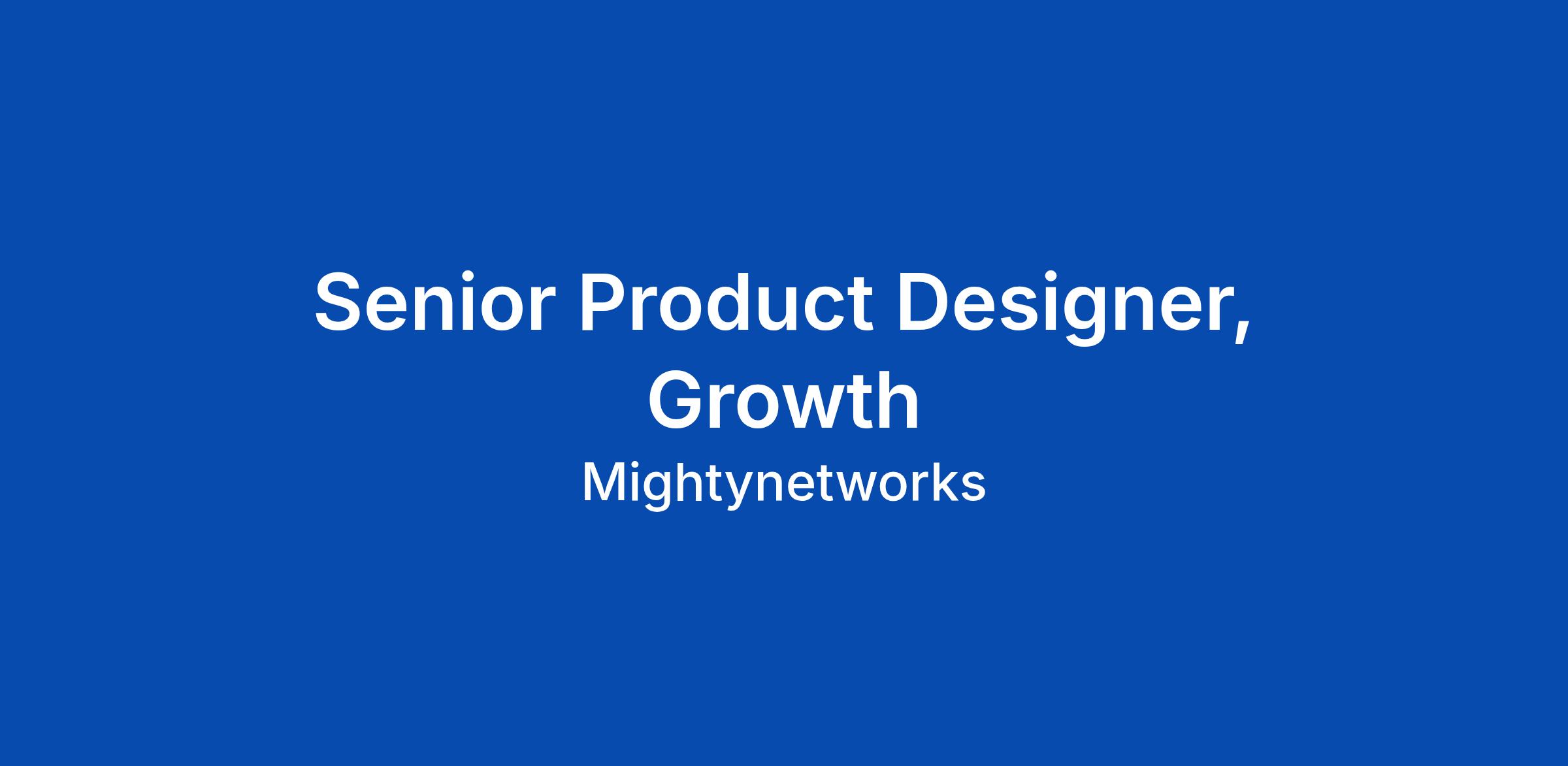 Senior Product Designer, Growth

Mightynetworks